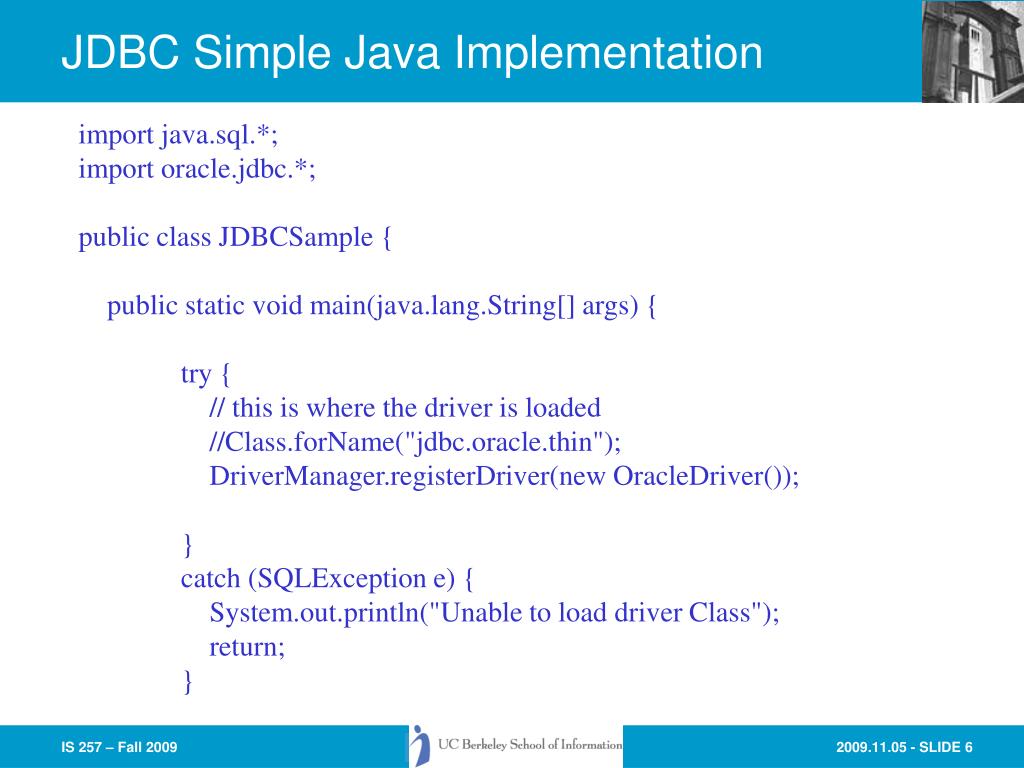 JDBC Simple Java Implementation

import java.sql.*;
import oracle.jdbc.*;

public class JDBCSample {

public static void main(java.lang.String[] args) {

try {
// this is where the driver is loaded
//Class.forName("jdbc.oracle.thin");
DriverManager.registerDriver(new OracleDriver());

}
catch (SQLException e) {
System.out.println("Unable to load driver Class");
return;
}

IS 257 – Fall 2009

UC Berkeley School of Information

2009.11.05 - SLIDE 6